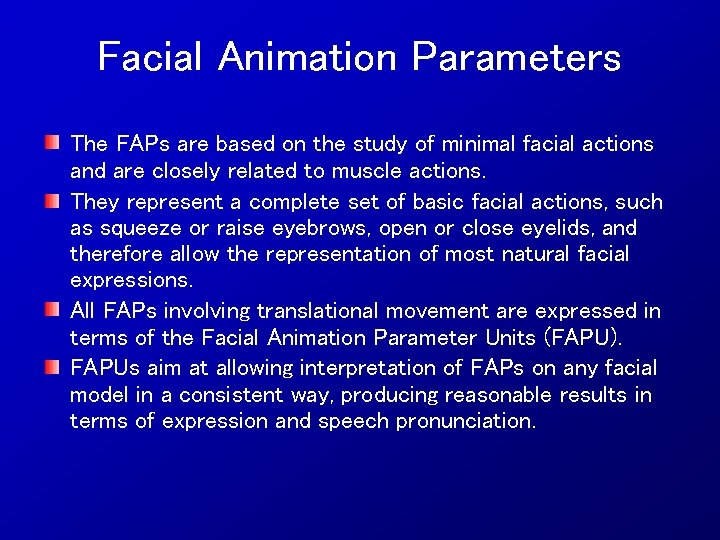 Facial Animation Parameters

The FAPs are based on the study of minimal facial actions and are closely related to muscle actions.

They represent a complete set of basic facial actions, such as squeeze or raise eyebrows, open or close eyelids, and therefore allow the representation of most natural facial expressions.

All FAPs involving translational movement are expressed in terms of the Facial Animation Parameter Units (FAPU).

FAPUs aim at allowing interpretation of FAPs on any facial model in a consistent way, producing reasonable results in terms of expression and speech pronunciation.